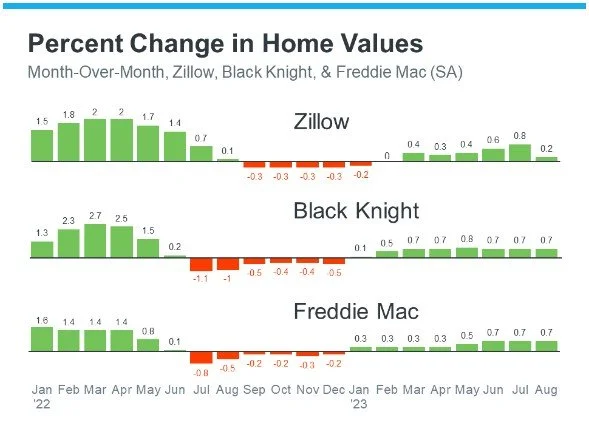 Percent Change in Home Values
Month-Over-Month, Zillow, Black Knight, & Freddie Mac (SA)

Zillow
1.5 1.8 2 2 1.7 1.4 0.7 0.1 -0.3 -0.3 -0.3 -0.3 -0.2 0 0.4 0.3 0.4 0.6 0.8 0.2

Black Knight
1.3 2.3 2.7 2.5 1.5 0.2 -1.1 -1 -0.5 -0.4 -0.4 -0.5 0.1 0.5 0.7 0.7 0.8 0.7 0.7 0.7

Freddie Mac
1.6 1.4 1.4 1.4 0.8 0.1 -0.8 -0.5 -0.2 -0.2 -0.3 -0.2 0.3 0.3 0.3 0.3 0.5 0.7 0.7 0.7

Jan '22 Feb Mar Apr May Jun Jul Aug Sep Oct Nov Dec Jan '23 Feb Mar Apr May Jun Jul Aug